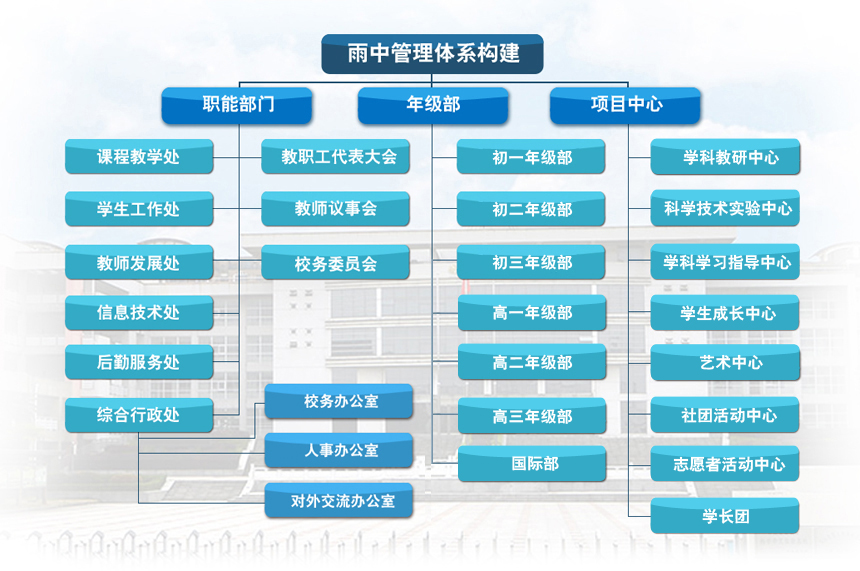 雨中管理体系构建

职能部门

课程教学处
学生工作处
教师发展处
信息技术处
后勤服务处
综合行政处

教职工代表大会
教师议事会
校务委员会

校务办公室
人事办公室
对外交流办公室

年级部

初一年级部
初二年级部
初三年级部
高一年级部
高二年级部
高三年级部
国际部

项目中心

学科教研中心
科学技术实验中心
学科学习指导中心
学生成长中心
艺术中心
社团活动中心
志愿者活动中心
学长团